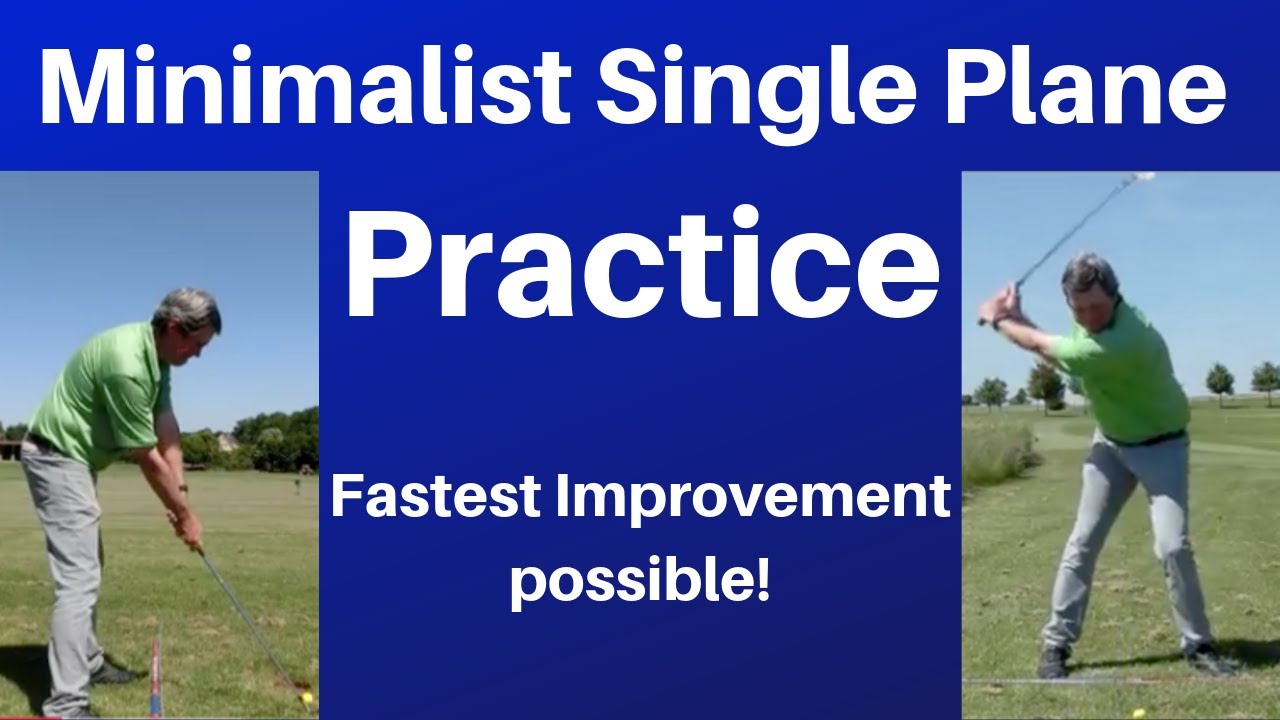 Minimalist Single Plane

Practice

Fastest Improvement possible!